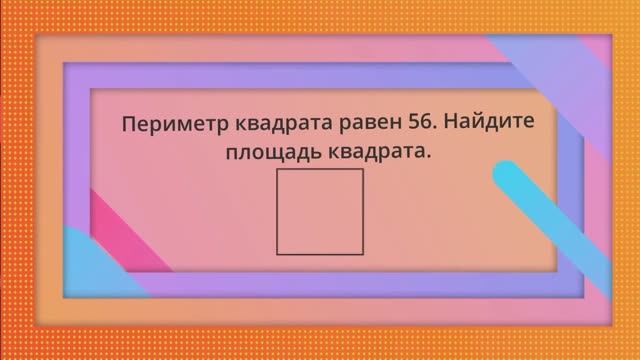 Периметр квадрата равен 56. Найдите площадь квадрата.